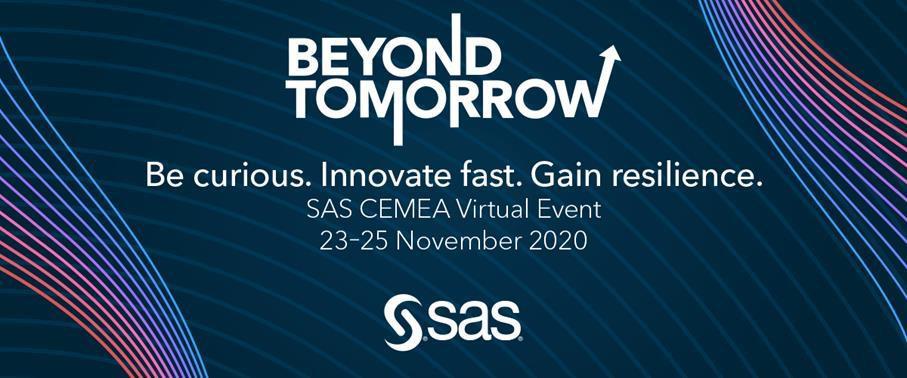 BEYOND TOMORROW

Be curious. Innovate fast. Gain resilience.
SAS CEMEA Virtual Event
23–25 November 2020

sas